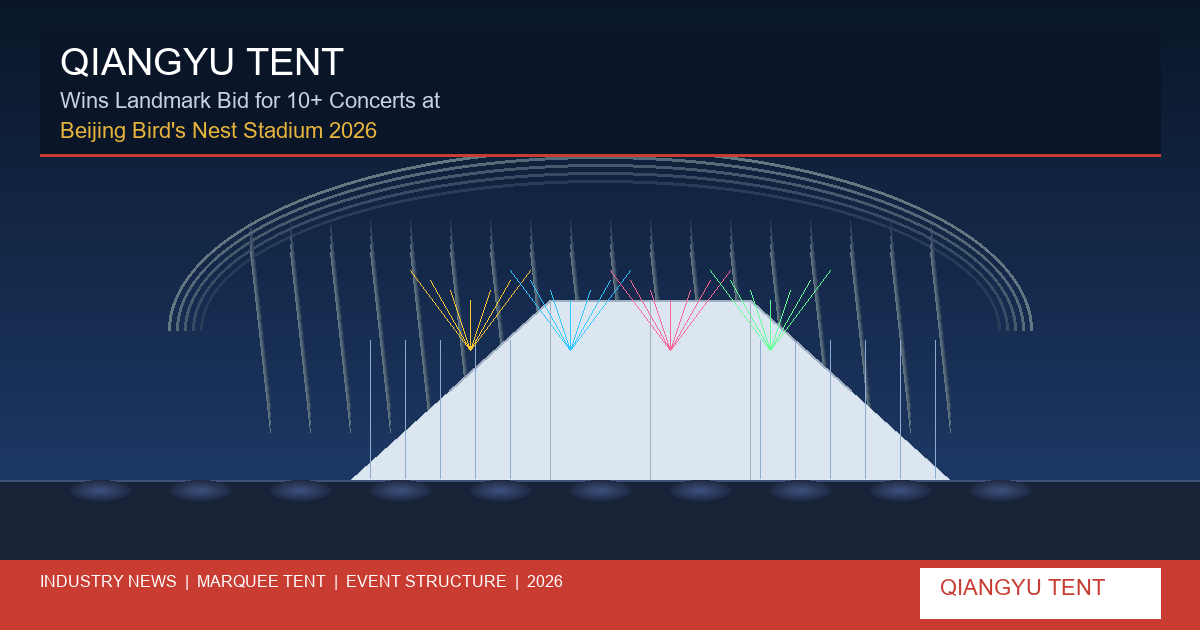 QIANGYU TENT

Wins Landmark Bid for 10+ Concerts at

Beijing Bird's Nest Stadium 2026

INDUSTRY NEWS | MARQUEE TENT | EVENT STRUCTURE | 2026

QIANGYU TENT